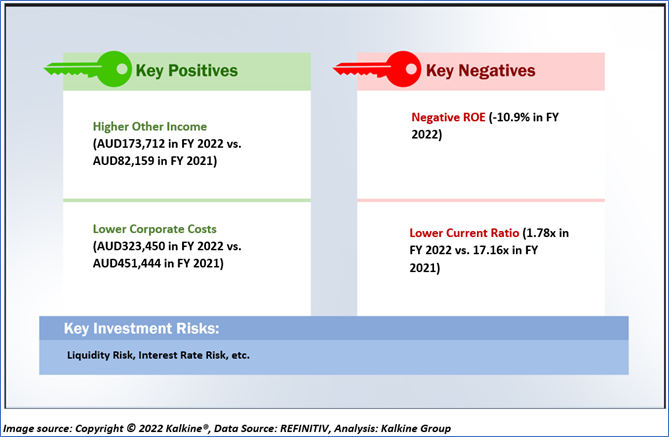 Key Positives

Higher Other Income (AUD173,712 in FY 2022 vs. AUD82,159 in FY 2021)

Lower Corporate Costs (AUD323,450 in FY 2022 vs. AUD451,444 in FY 2021)

Key Negatives

Negative ROE (-10.9% in FY 2022)

Lower Current Ratio (1.78x in FY 2022 vs. 17.16x in FY 2021)

Key Investment Risks:

Liquidity Risk, Interest Rate Risk, etc.

Image source: Copyright © 2022 Kalkine®, Data Source: REFINITIV, Analysis: Kalkine Group